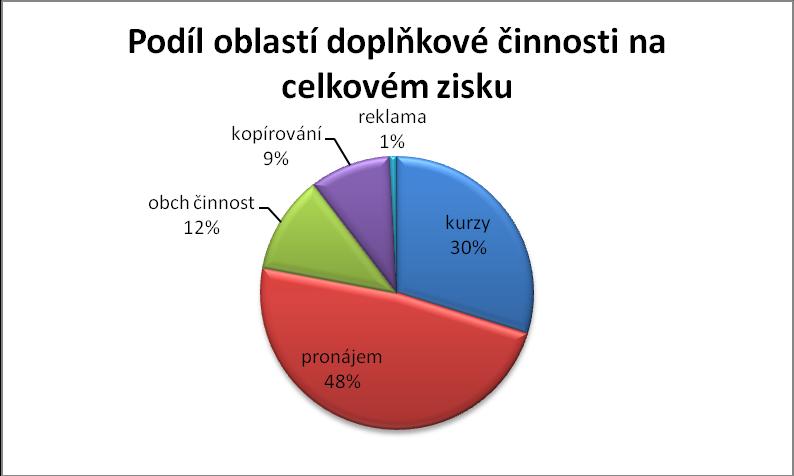 Podíl oblastí doplňkové činnosti na celkovém zisku

reklama
1%

kopírování
9%

obch činnost
12%

kurzy
30%

pronájem
48%